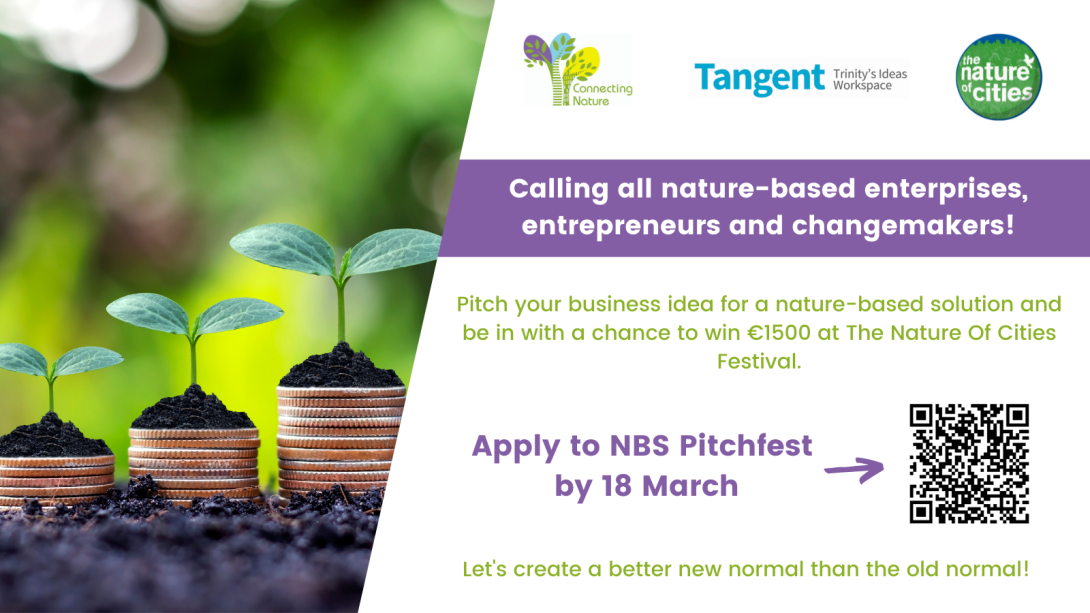 Connecting Nature

Tangent Trinity's Ideas Workspace

the nature of cities

Calling all nature-based enterprises, entrepreneurs and changemakers!

Pitch your business idea for a nature-based solution and be in with a chance to win €1500 at The Nature Of Cities Festival.

Apply to NBS Pitchfest by 18 March

Let's create a better new normal than the old normal!